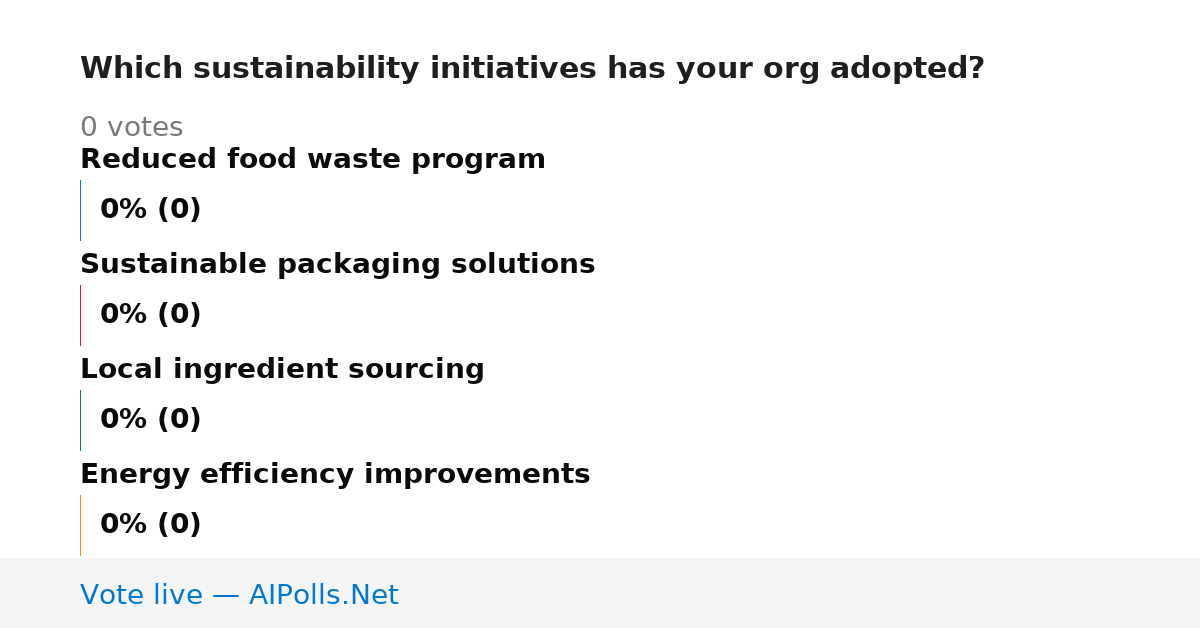 Which sustainability initiatives has your org adopted?

0 votes

Reduced food waste program

0% (0)

Sustainable packaging solutions

0% (0)

Local ingredient sourcing

0% (0)

Energy efficiency improvements

0% (0)

Vote live — AIPolls.Net